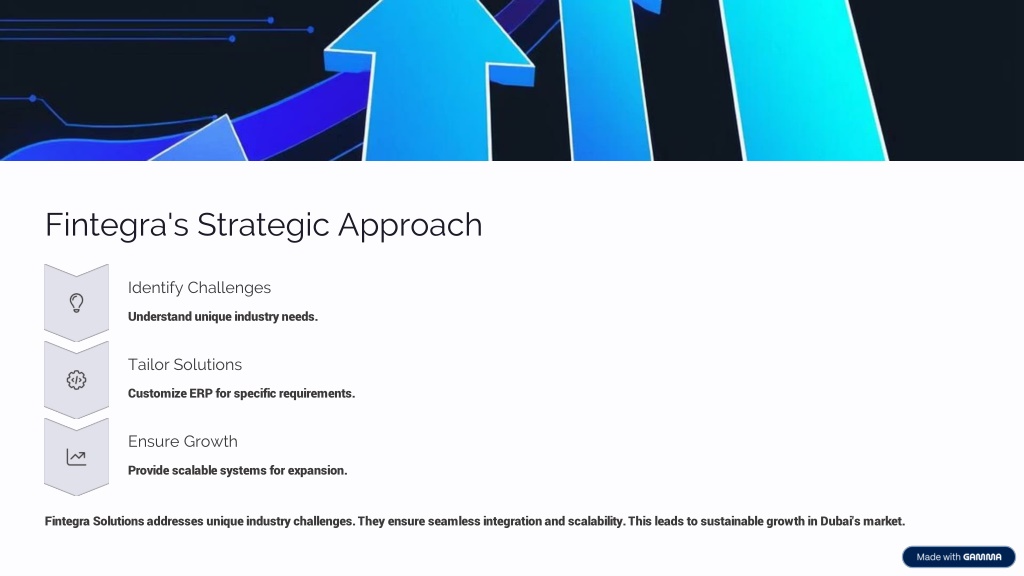 Fintegra's Strategic Approach

Identify Challenges

Understand unique industry needs.

Tailor Solutions

Customize ERP for specific requirements.

Ensure Growth

Provide scalable systems for expansion.

Fintegra Solutions addresses unique industry challenges. They ensure seamless integration and scalability. This leads to sustainable growth in Dubai's market.

Made with GAMMA